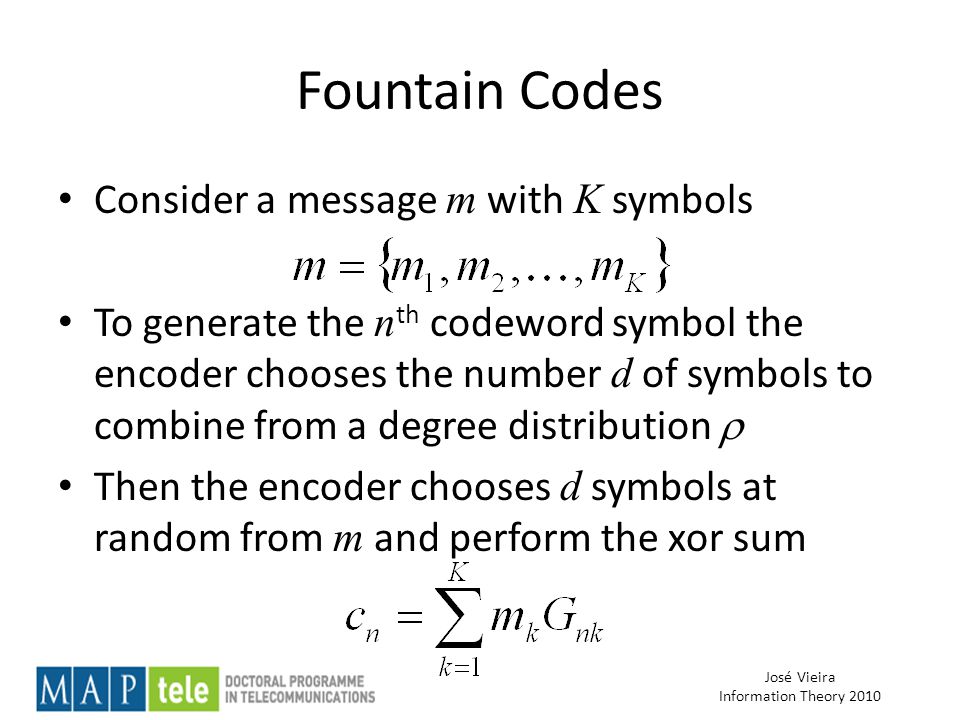 Fountain Codes

• Consider a message $m$ with $K$ symbols

$m = \{m_1, m_2, \ldots, m_K\}$

• To generate the $n^{\text{th}}$ codeword symbol the encoder chooses the number $d$ of symbols to combine from a degree distribution $\rho$

• Then the encoder chooses $d$ symbols at random from $m$ and perform the xor sum

$c_n = \sum_{k=1}^{K} m_k G_{nk}$

MAP tele DOCTORAL PROGRAMME IN TELECOMMUNICATIONS

José Vieira
Information Theory 2010